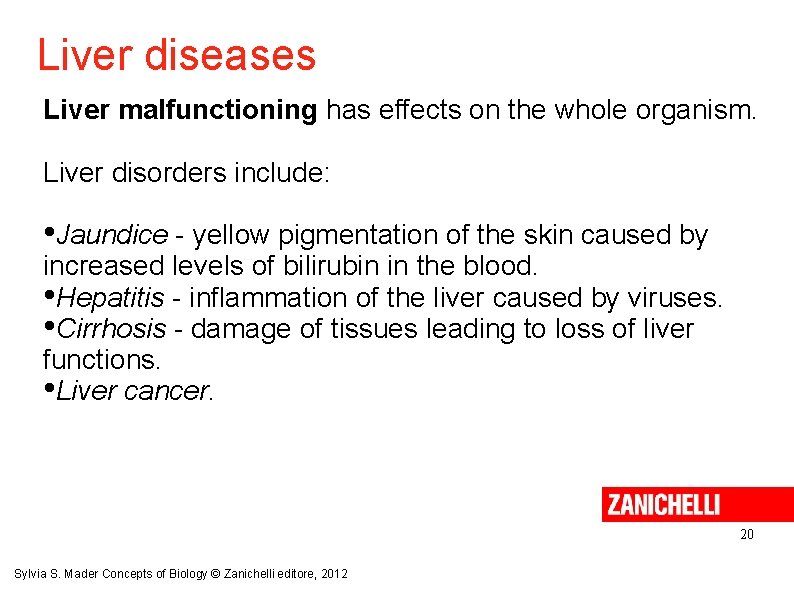 Liver diseases

Liver malfunctioning has effects on the whole organism.

Liver disorders include:

•Jaundice - yellow pigmentation of the skin caused by increased levels of bilirubin in the blood.
•Hepatitis - inflammation of the liver caused by viruses.
•Cirrhosis - damage of tissues leading to loss of liver functions.
•Liver cancer.

ZANICHELLI

20

Sylvia S. Mader Concepts of Biology © Zanichelli editore, 2012